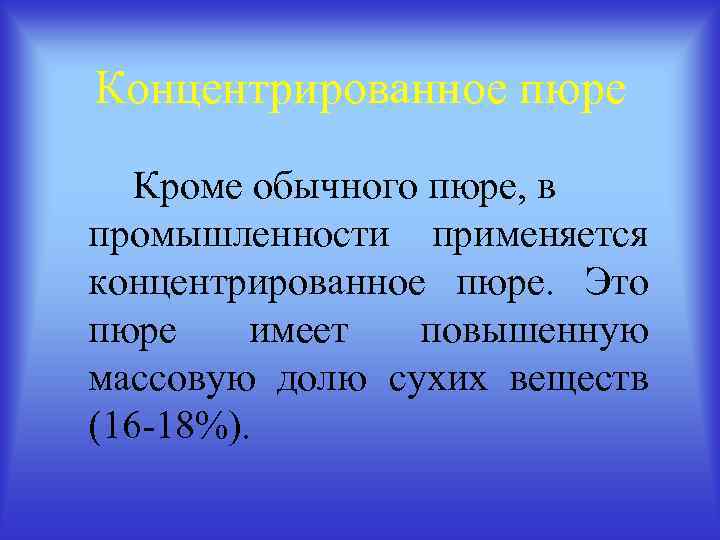 Концентрированное пюре

Кроме обычного пюре, в промышленности применяется концентрированное пюре. Это пюре имеет повышенную массовую долю сухих веществ (16-18%).